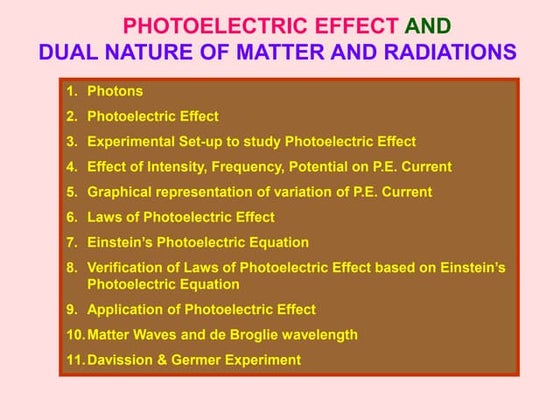 PHOTOELECTRIC EFFECT AND
DUAL NATURE OF MATTER AND RADIATIONS

1. Photons
2. Photoelectric Effect
3. Experimental Set-up to study Photoelectric Effect
4. Effect of Intensity, Frequency, Potential on P.E. Current
5. Graphical representation of variation of P.E. Current
6. Laws of Photoelectric Effect
7. Einstein's Photoelectric Equation
8. Verification of Laws of Photoelectric Effect based on Einstein's Photoelectric Equation
9. Application of Photoelectric Effect
10. Matter Waves and de Broglie wavelength
11. Davission & Germer Experiment